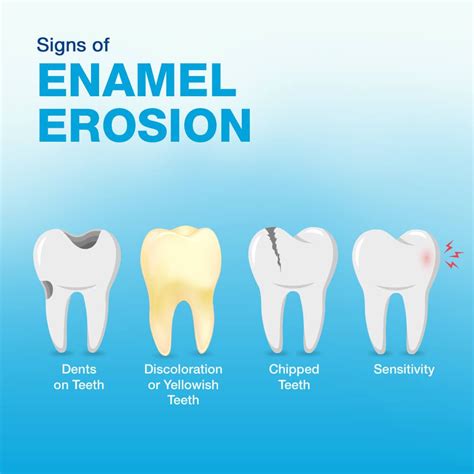 Signs of
ENAMEL
EROSION

Dents on Teeth

Discoloration or Yellowish Teeth

Chipped Teeth

Sensitivity